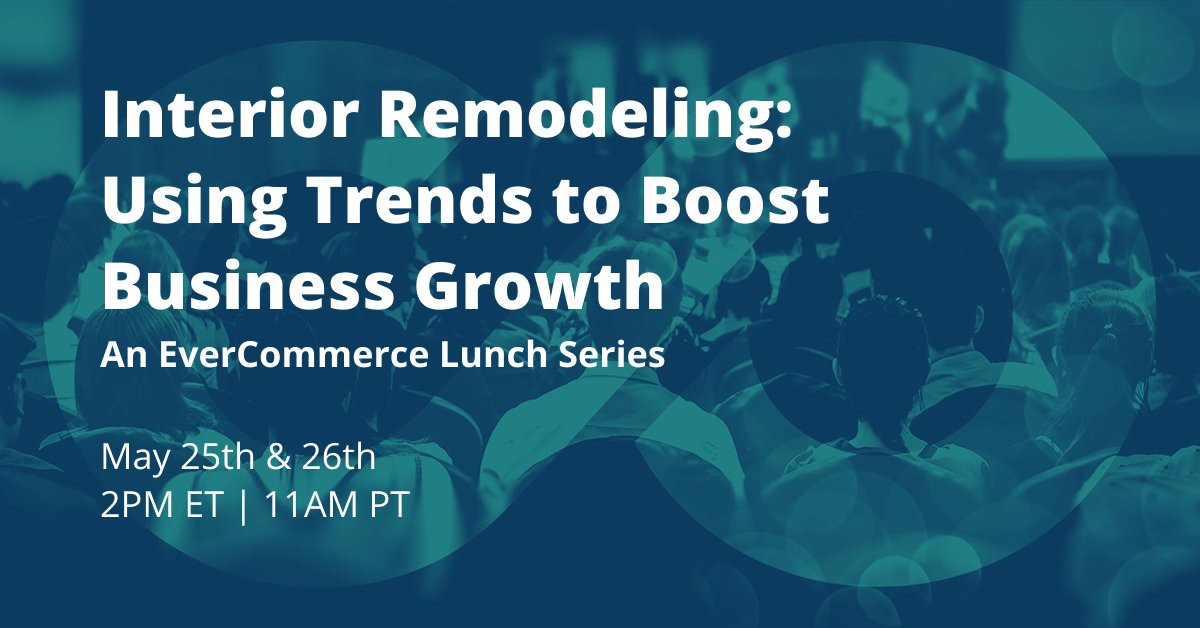 Interior Remodeling: Using Trends to Boost Business Growth

An EverCommerce Lunch Series

May 25th & 26th
2PM ET | 11AM PT